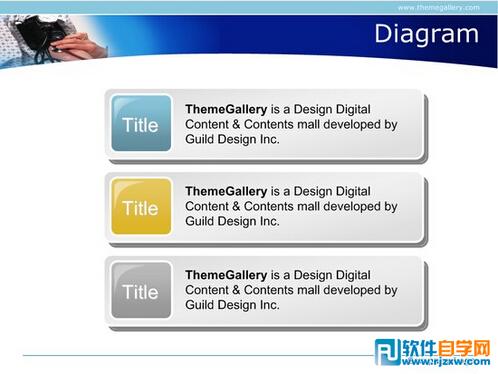 www.themegallery.com

Diagram

Title

ThemeGallery is a Design Digital Content & Contents mall developed by Guild Design Inc.

Title

ThemeGallery is a Design Digital Content & Contents mall developed by Guild Design Inc.

Title

ThemeGallery is a Design Digital Content & Contents mall developed by Guild Design Inc.

软件自学网
www.rjzxw.com